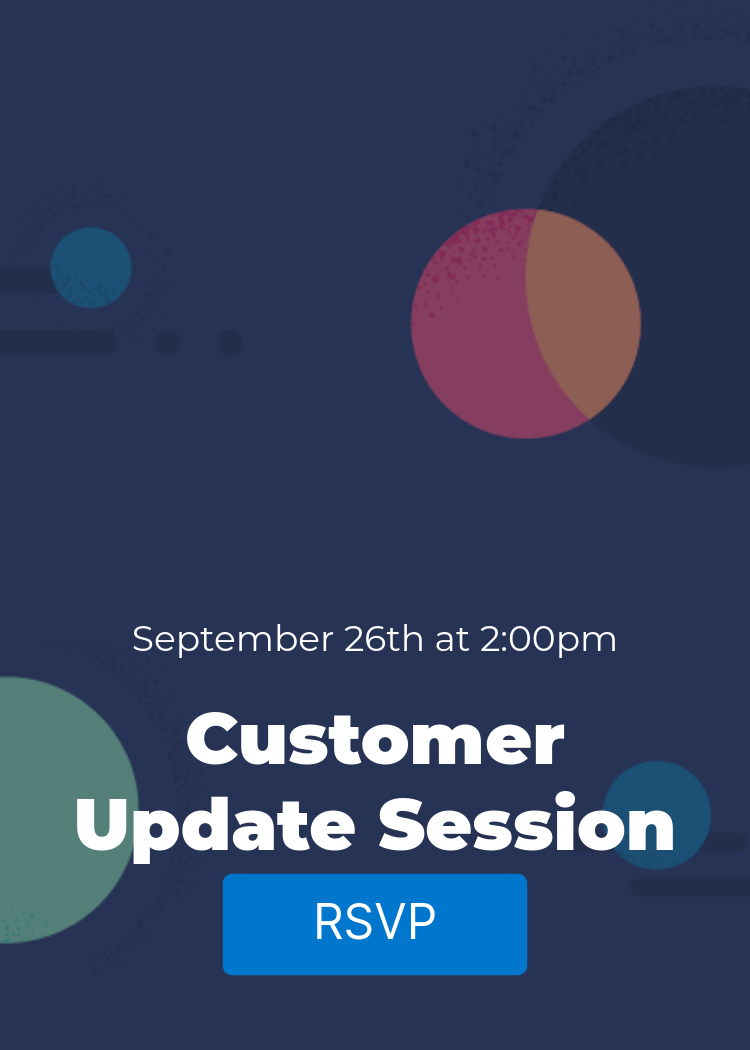 September 26th at 2:00pm

Customer Update Session

RSVP